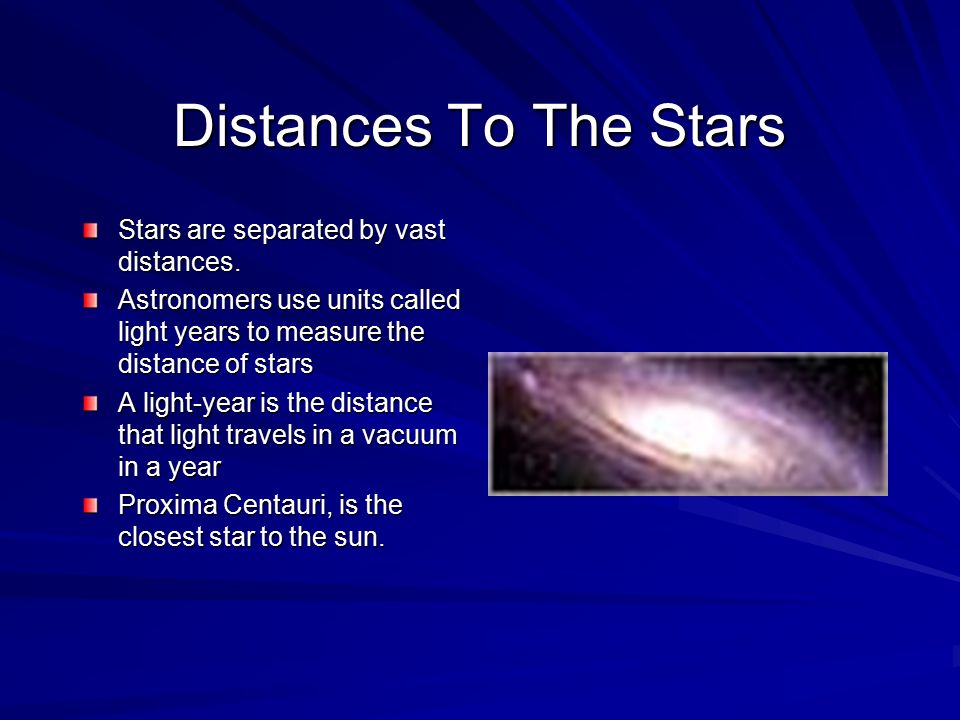 Distances To The Stars

- Stars are separated by vast distances.
- Astronomers use units called light years to measure the distance of stars
- A light-year is the distance that light travels in a vacuum in a year
- Proxima Centauri, is the closest star to the sun.